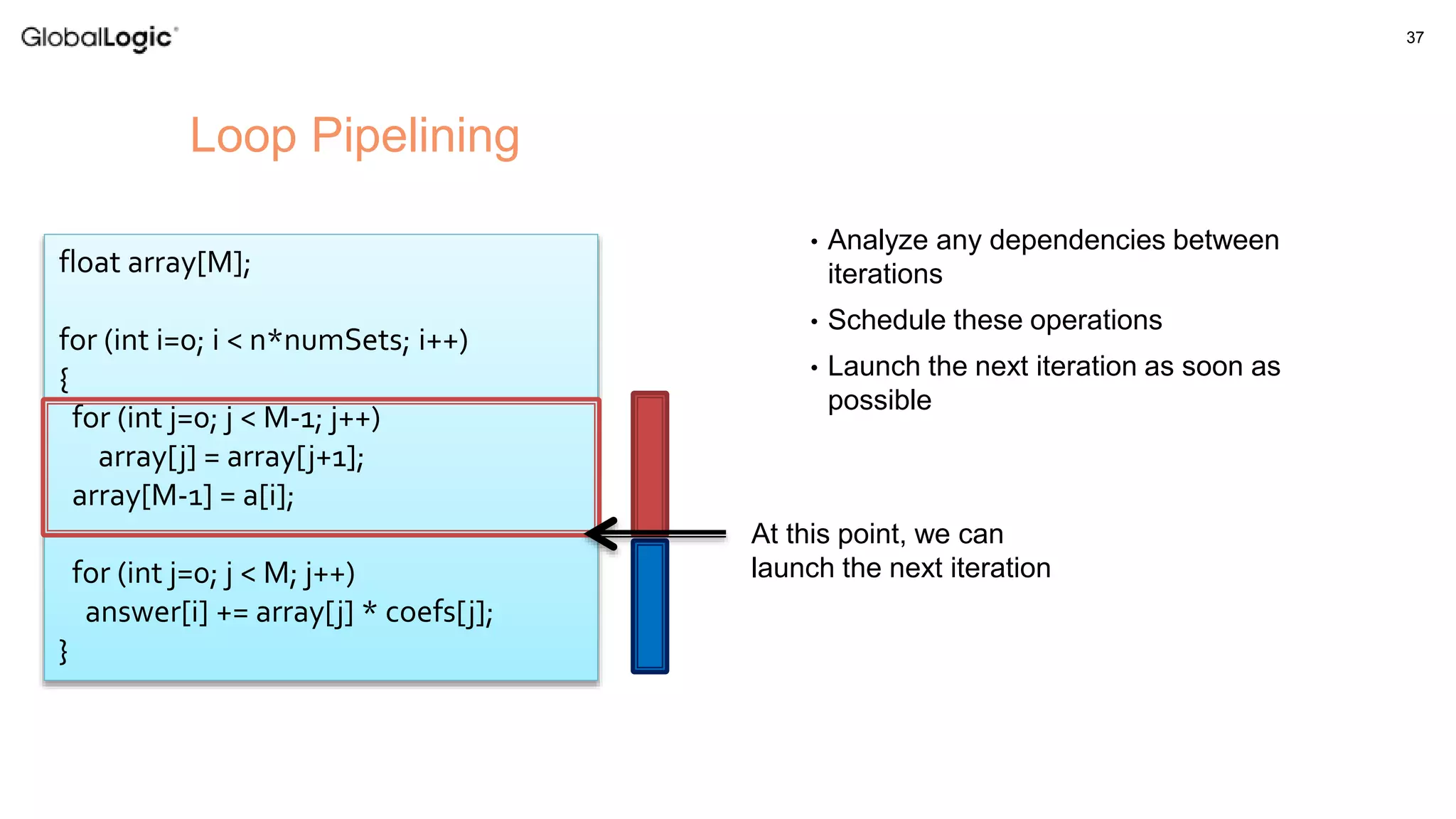 GlobalLogic

37

Loop Pipelining

float array[M];

for (int i=0; i < n*numSets; i++)
{
for (int j=0; j < M-1; j++)
array[j] = array[j+1];
array[M-1] = a[i];

for (int j=0; j < M; j++)
answer[i] += array[j] * coefs[j];
}

• Analyze any dependencies between iterations

• Schedule these operations

• Launch the next iteration as soon as possible

At this point, we can launch the next iteration